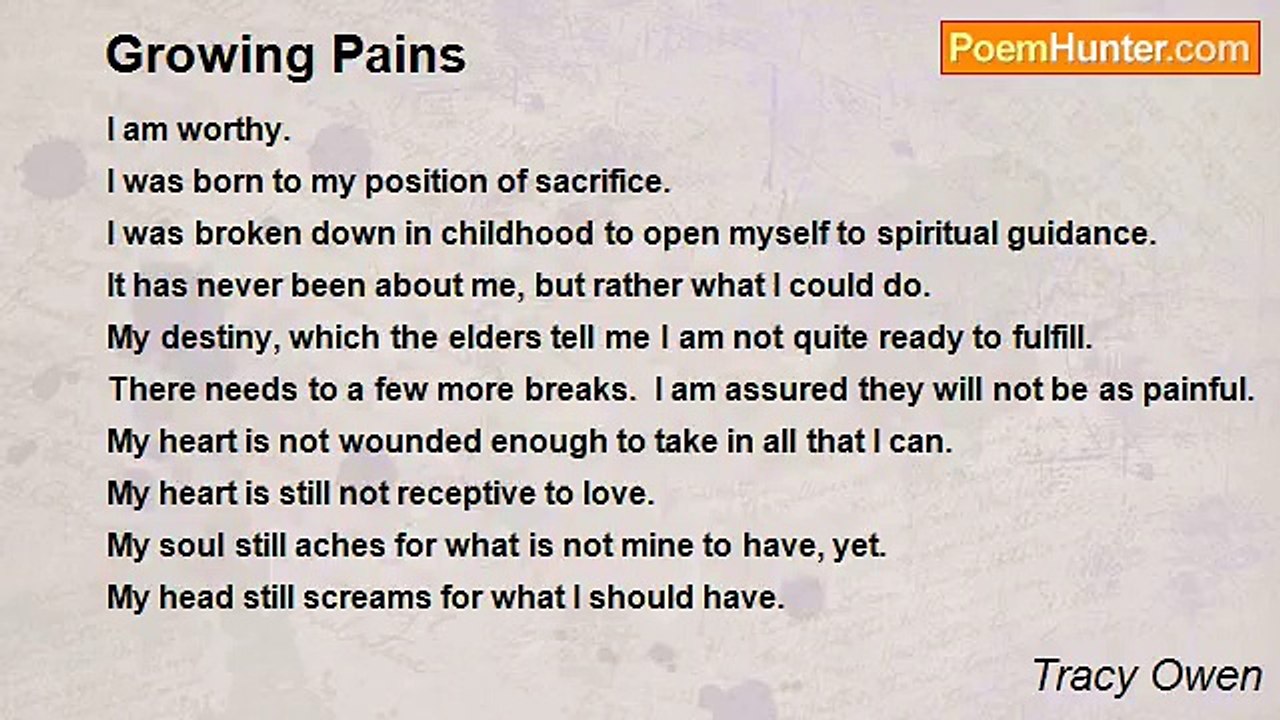 Growing Pains

PoemHunter.com

I am worthy.
I was born to my position of sacrifice.
I was broken down in childhood to open myself to spiritual guidance.
It has never been about me, but rather what I could do.
My destiny, which the elders tell me I am not quite ready to fulfill.
There needs to a few more breaks. I am assured they will not be as painful.
My heart is not wounded enough to take in all that I can.
My heart is still not receptive to love.
My soul still aches for what is not mine to have, yet.
My head still screams for what I should have.

Tracy Owen